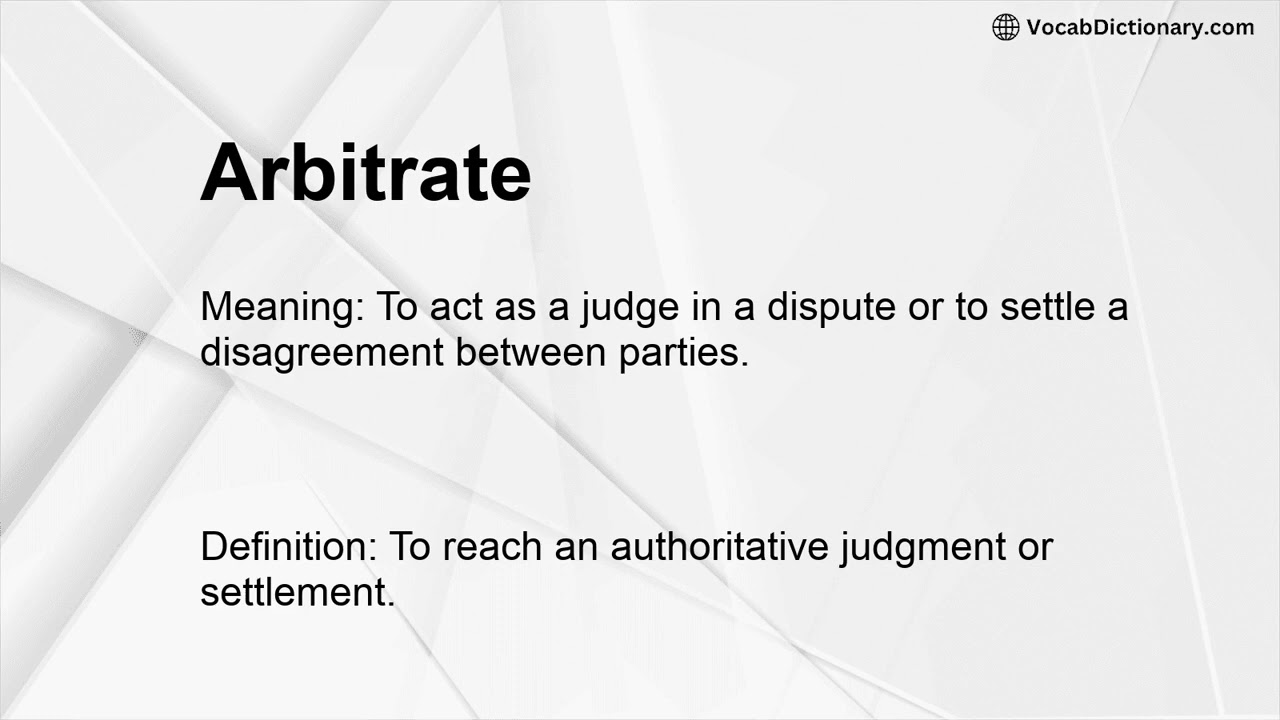 VocabDictionary.com

Arbitrate

Meaning: To act as a judge in a dispute or to settle a disagreement between parties.

Definition: To reach an authoritative judgment or settlement.